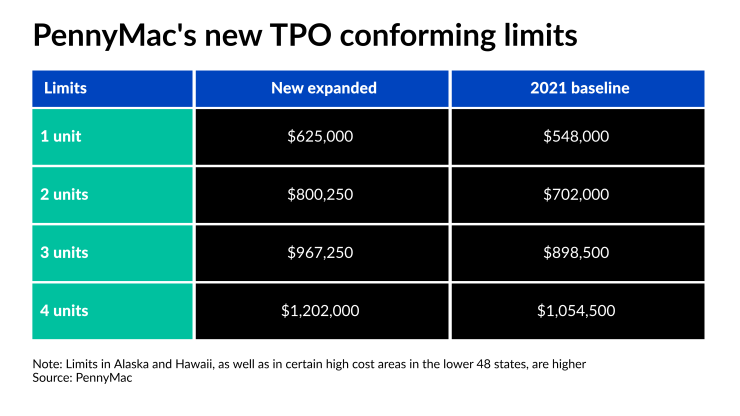 PennyMac's new TPO conforming limits

| Limits | New expanded | 2021 baseline |
|---|---|---|
| 1 unit | \$625,000 | \$548,000 |
| 2 units | \$800,250 | \$702,000 |
| 3 units | \$967,250 | \$898,500 |
| 4 units | \$1,202,000 | \$1,054,500 |

Note: Limits in Alaska and Hawaii, as well as in certain high cost areas in the lower 48 states, are higher
Source: PennyMac